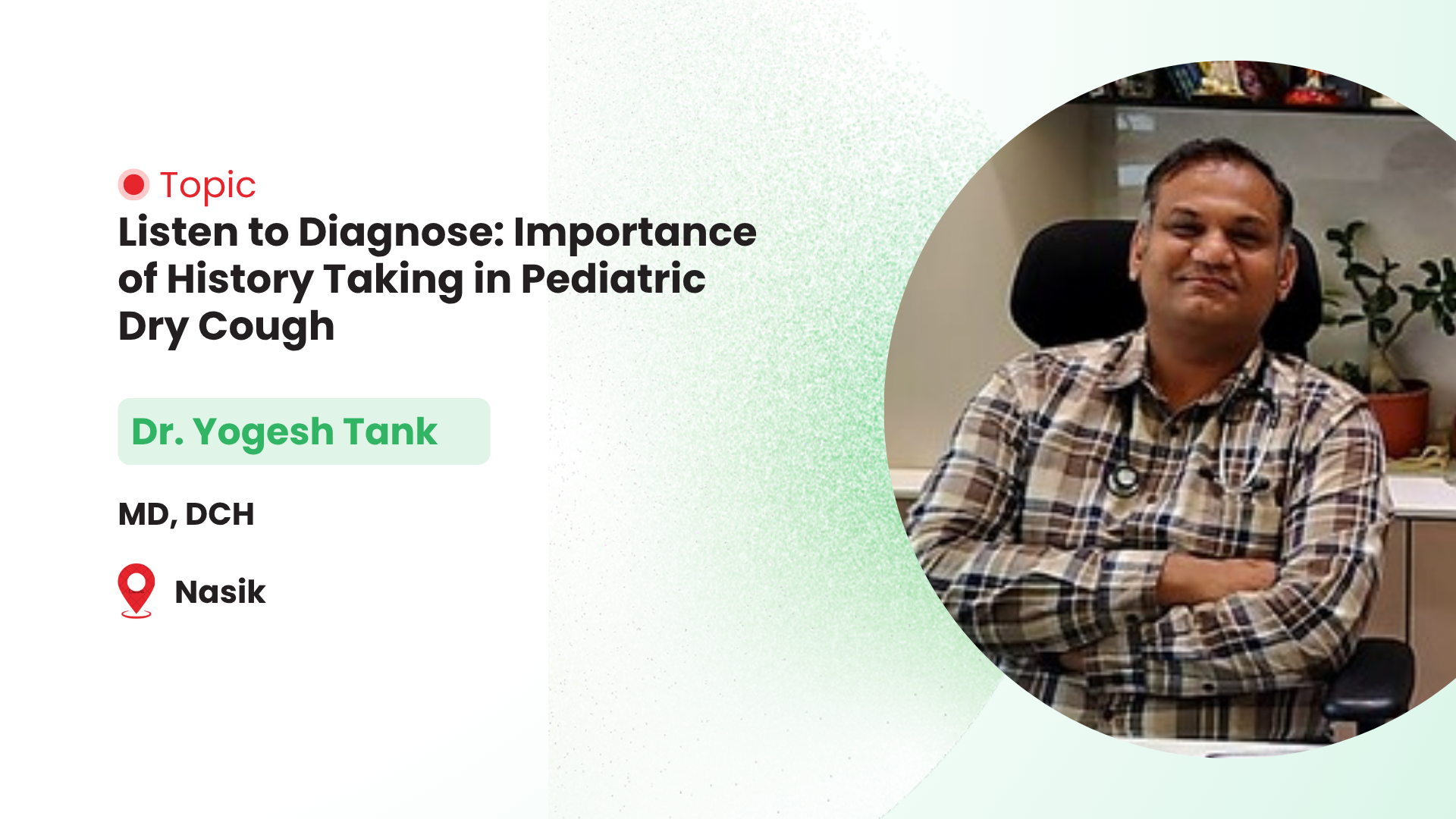 Topic

Listen to Diagnose: Importance of History Taking in Pediatric Dry Cough

Dr. Yogesh Tank

MD, DCH

Nasik